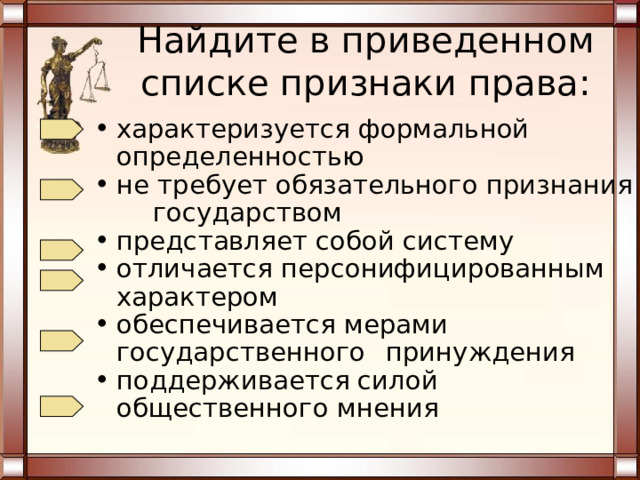 Найдите в приведенном списке признаки права:

• характеризуется формальной определенностью
• не требует обязательного признания государством
• представляет собой систему
• отличается персонифицированным характером
• обеспечивается мерами государственного принуждения
• поддерживается силой общественного мнения